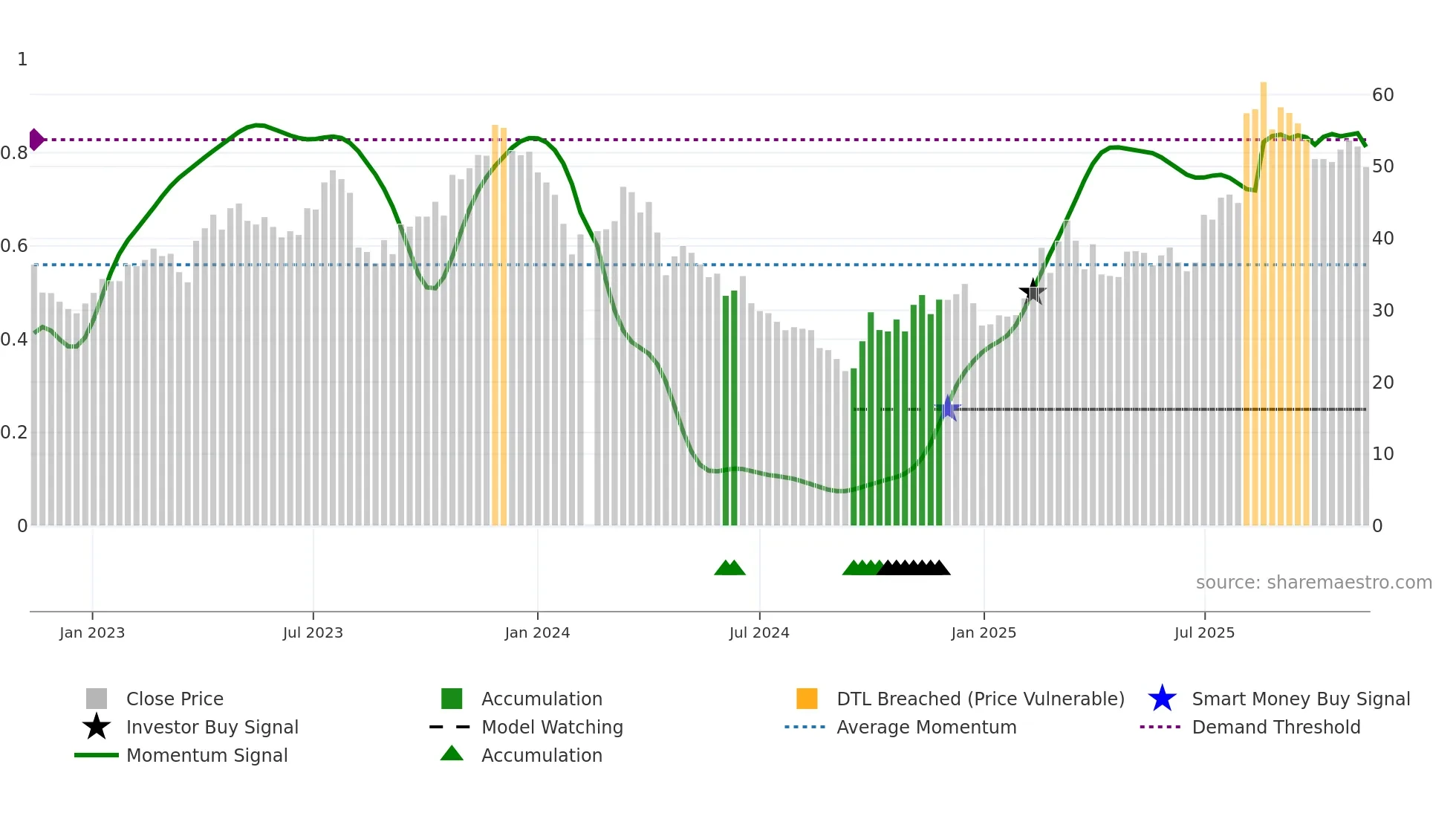 1
0.8
0.6
0.4
0.2
0

60
50
40
30
20
10
0

source: sharemaestro.com

Jan 2023
Jul 2023
Jan 2024
Jul 2024
Jan 2025
Jul 2025

Close Price
Investor Buy Signal
Momentum Signal
Accumulation
Model Watching
Accumulation
DTL Breached (Price Vulnerable)
Average Momentum
Smart Money Buy Signal
Demand Threshold